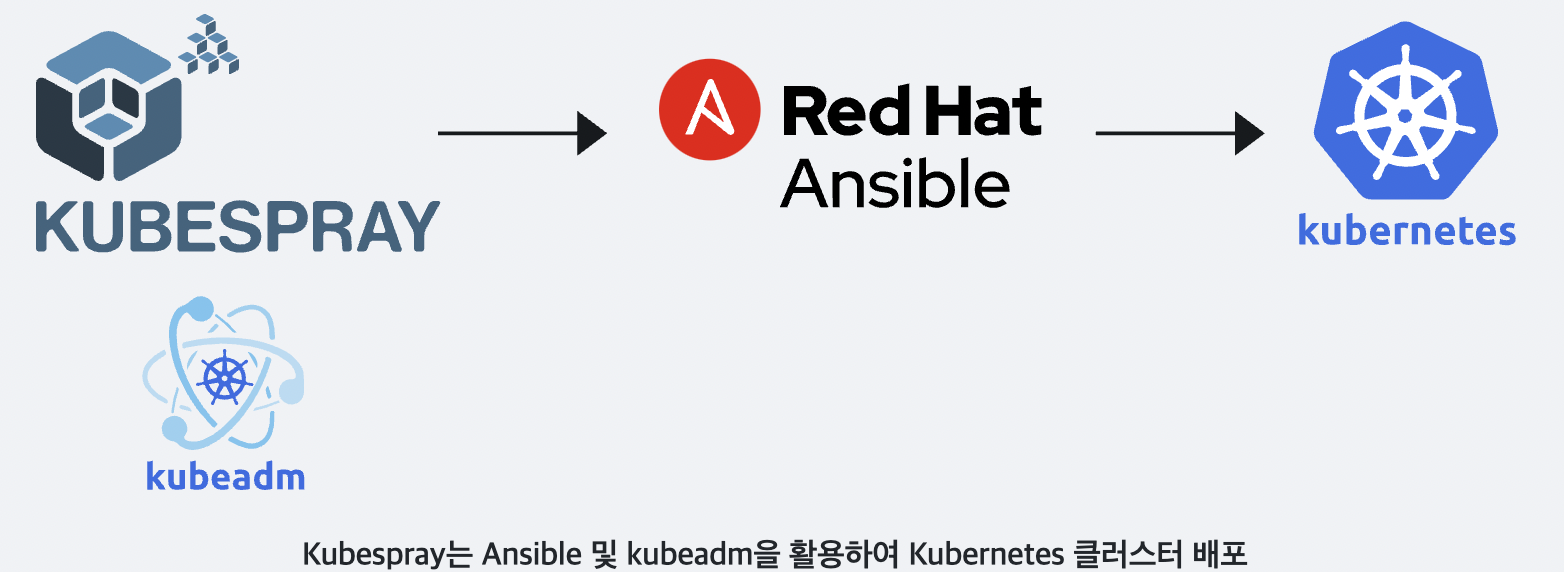 KUBESPRAY

Red Hat
Ansible

kubernetes

kubeadm

Kubespray는 Ansible 및 kubeadm을 활용하여 Kubernetes 클러스터 배포